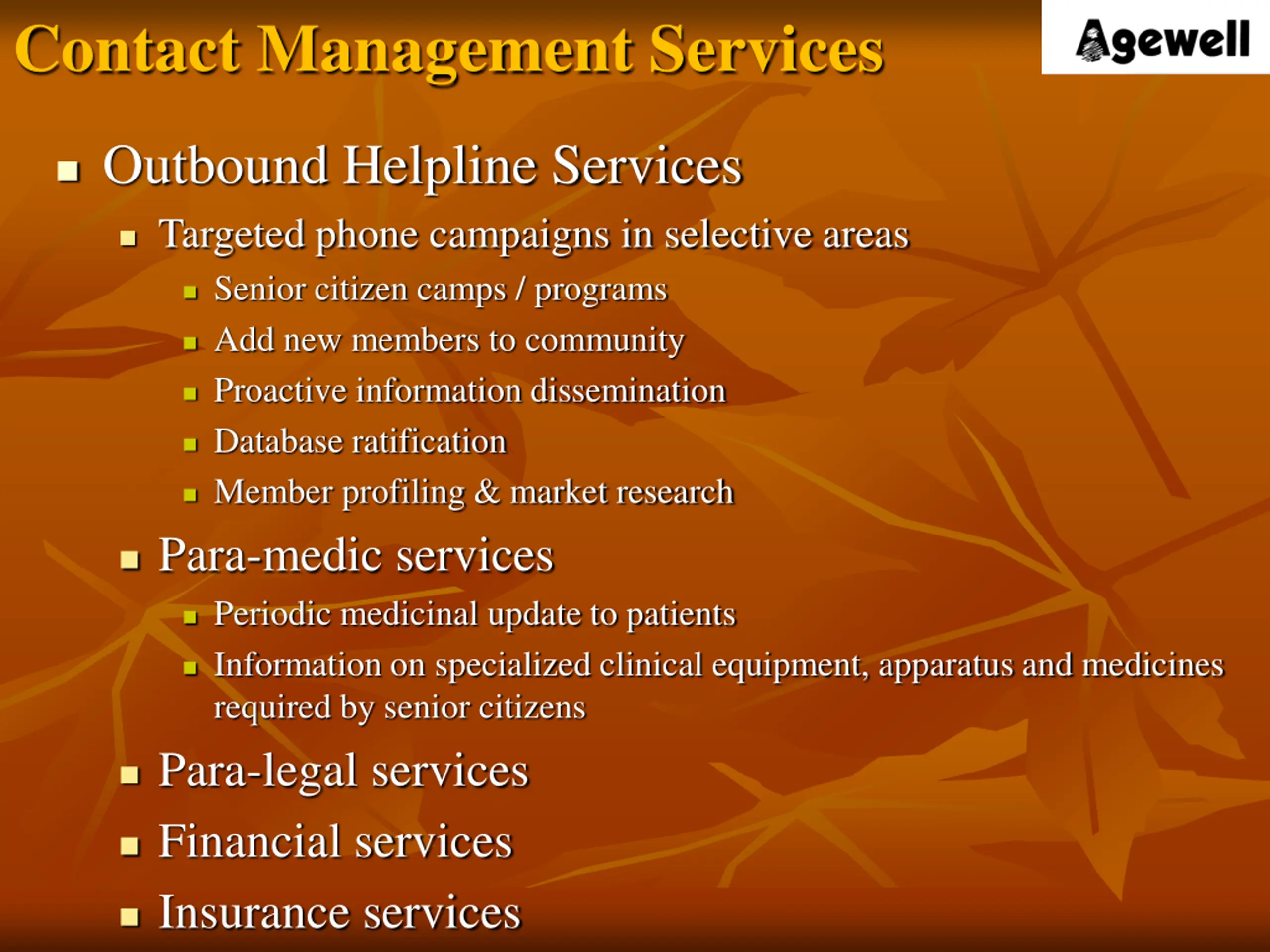 Contact Management Services

Agewell

- Outbound Helpline Services
  - Targeted phone campaigns in selective areas
    - Senior citizen camps / programs
    - Add new members to community
    - Proactive information dissemination
    - Database ratification
    - Member profiling & market research
  - Para-medic services
    - Periodic medicinal update to patients
    - Information on specialized clinical equipment, apparatus and medicines required by senior citizens
  - Para-legal services
  - Financial services
  - Insurance services